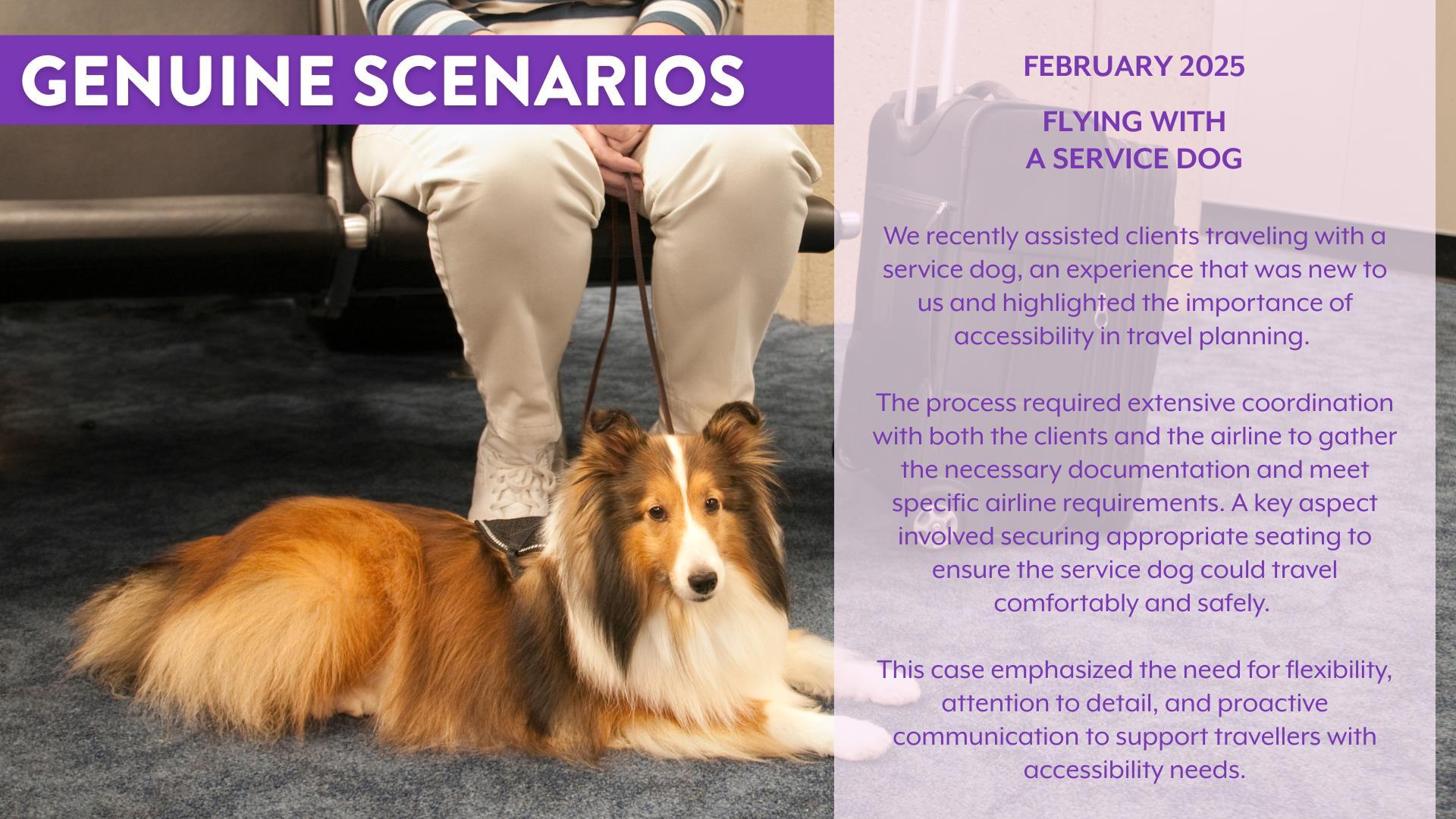 GENUINE SCENARIOS

FEBRUARY 2025

FLYING WITH
A SERVICE DOG

We recently assisted clients traveling with a service dog, an experience that was new to us and highlighted the importance of accessibility in travel planning.

The process required extensive coordination with both the clients and the airline to gather the necessary documentation and meet specific airline requirements. A key aspect involved securing appropriate seating to ensure the service dog could travel comfortably and safely.

This case emphasized the need for flexibility, attention to detail, and proactive communication to support travellers with accessibility needs.